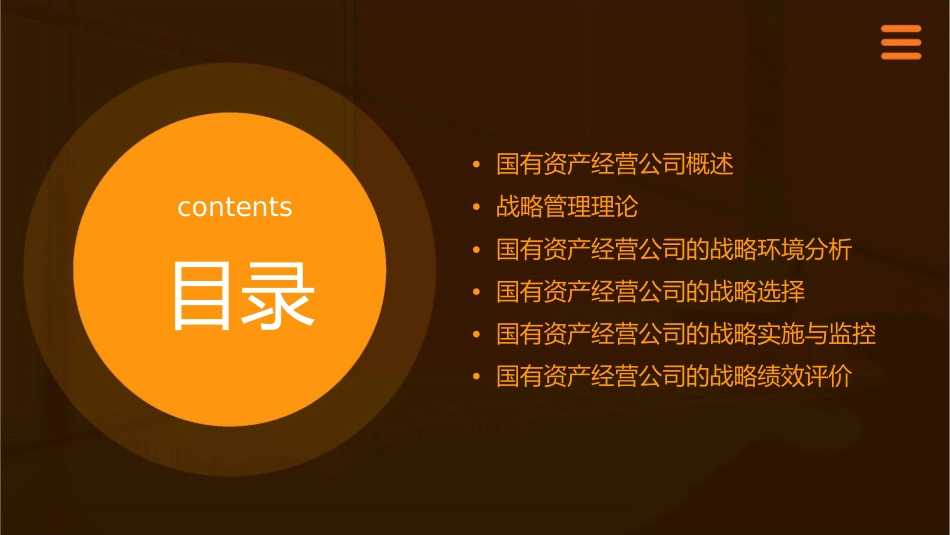 contents

目录

• 国有资产经营公司概述
• 战略管理理论
• 国有资产经营公司的战略环境分析
• 国有资产经营公司的战略选择
• 国有资产经营公司的战略实施与监控
• 国有资产经营公司的战略绩效评价